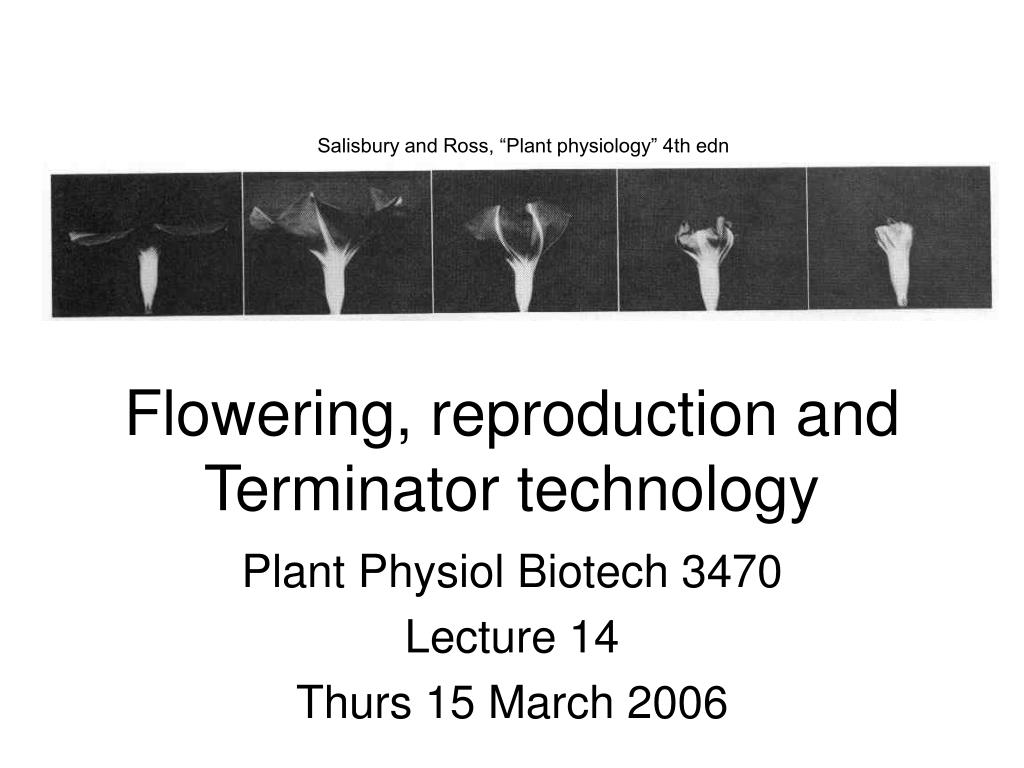 Salisbury and Ross, “Plant physiology” 4th edn

Flowering, reproduction and Terminator technology

Plant Physiol Biotech 3470

Lecture 14

Thurs 15 March 2006